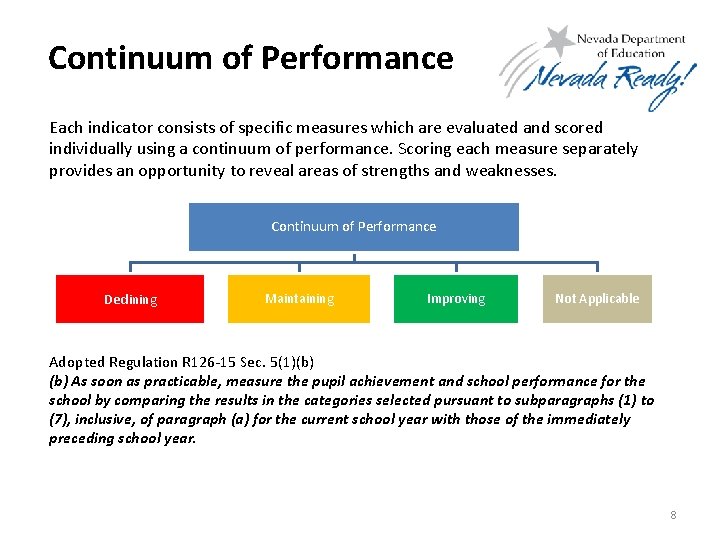 Continuum of Performance

Nevada Department of Education
Nevada Ready!

Each indicator consists of specific measures which are evaluated and scored individually using a continuum of performance. Scoring each measure separately provides an opportunity to reveal areas of strengths and weaknesses.

Continuum of Performance

Declining

Maintaining

Improving

Not Applicable

Adopted Regulation R126-15 Sec. 5(1)(b)
(b) As soon as practicable, measure the pupil achievement and school performance for the school by comparing the results in the categories selected pursuant to subparagraphs (1) to (7), inclusive, of paragraph (a) for the current school year with those of the immediately preceding school year.

8